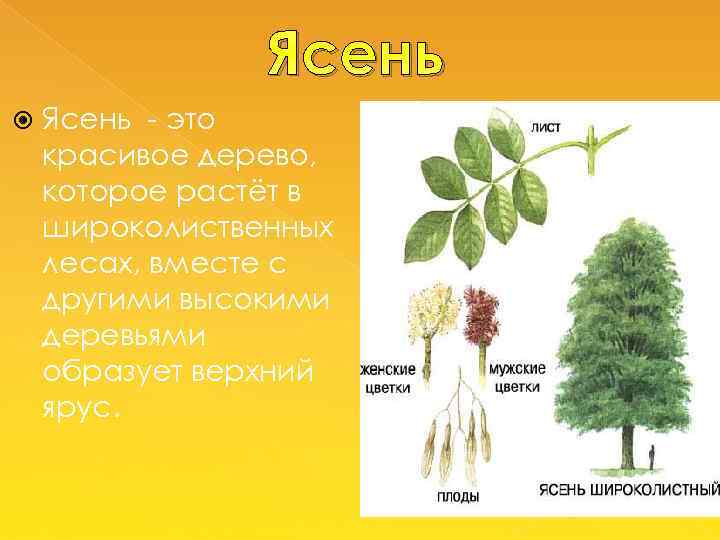 Ясень

Ясень - это красивое дерево, которое растёт в широколиственных лесах, вместе с другими высокими деревьями образует верхний ярус.

лист

женские цветки

мужские цветки

плоды

ЯСЕНЬ ШИРОКОЛИСТНЫЙ